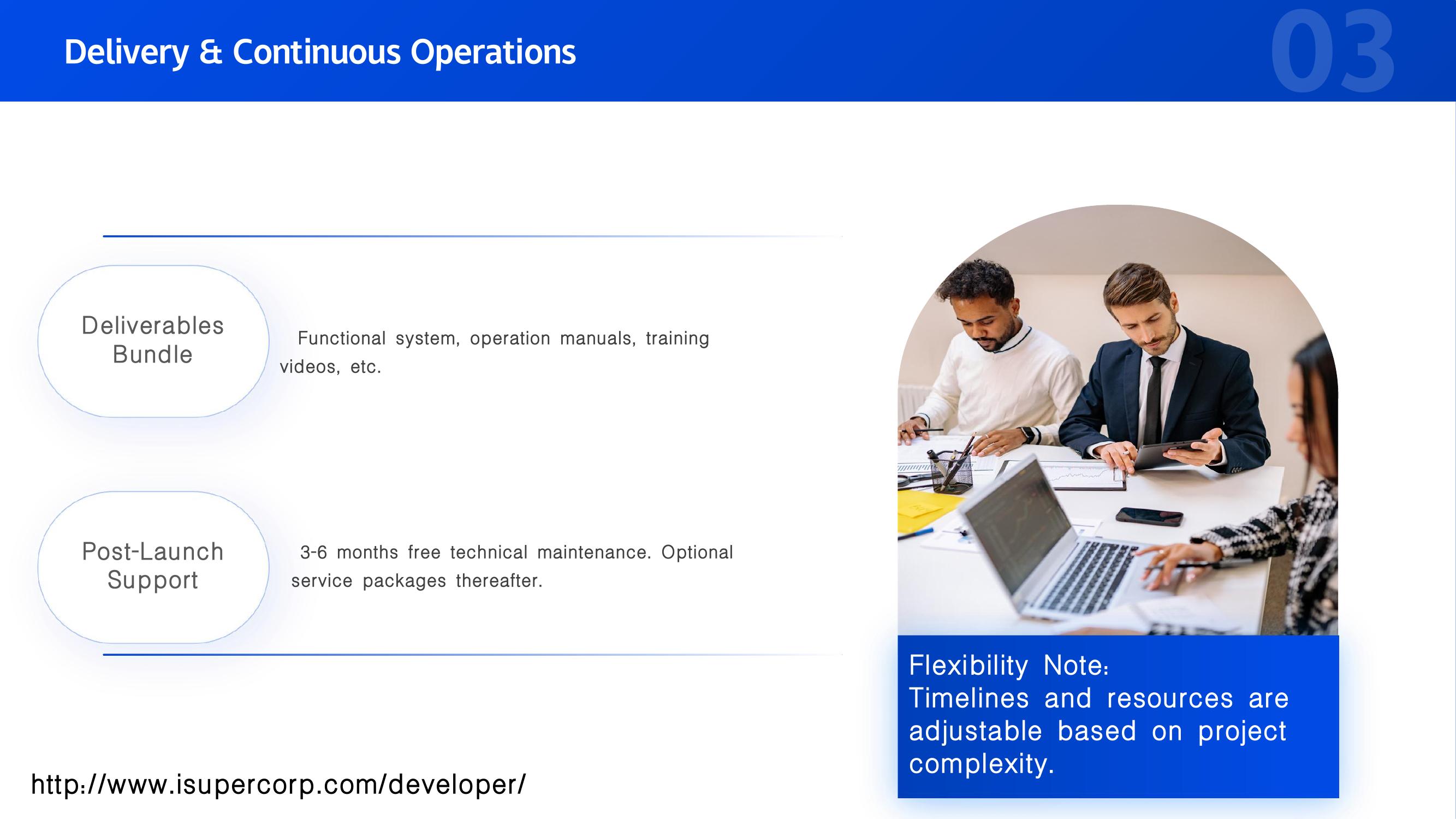 Delivery & Continuous Operations

03

Deliverables Bundle

Functional system, operation manuals, training videos, etc.

Post-Launch Support

3-6 months free technical maintenance. Optional service packages thereafter.

Flexibility Note:
Timelines and resources are adjustable based on project complexity.

http://www.isupercorp.com/developer/